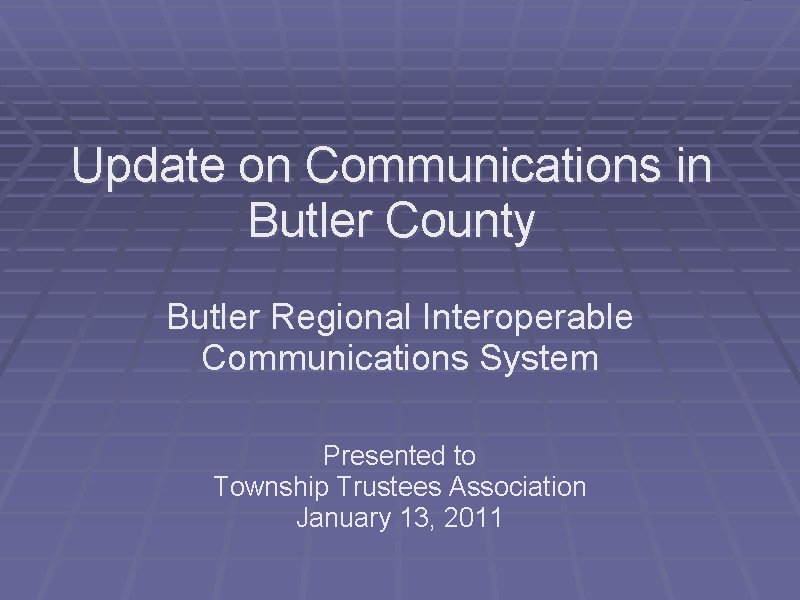 Update on Communications in Butler County

Butler Regional Interoperable Communications System

Presented to
Township Trustees Association
January 13, 2011